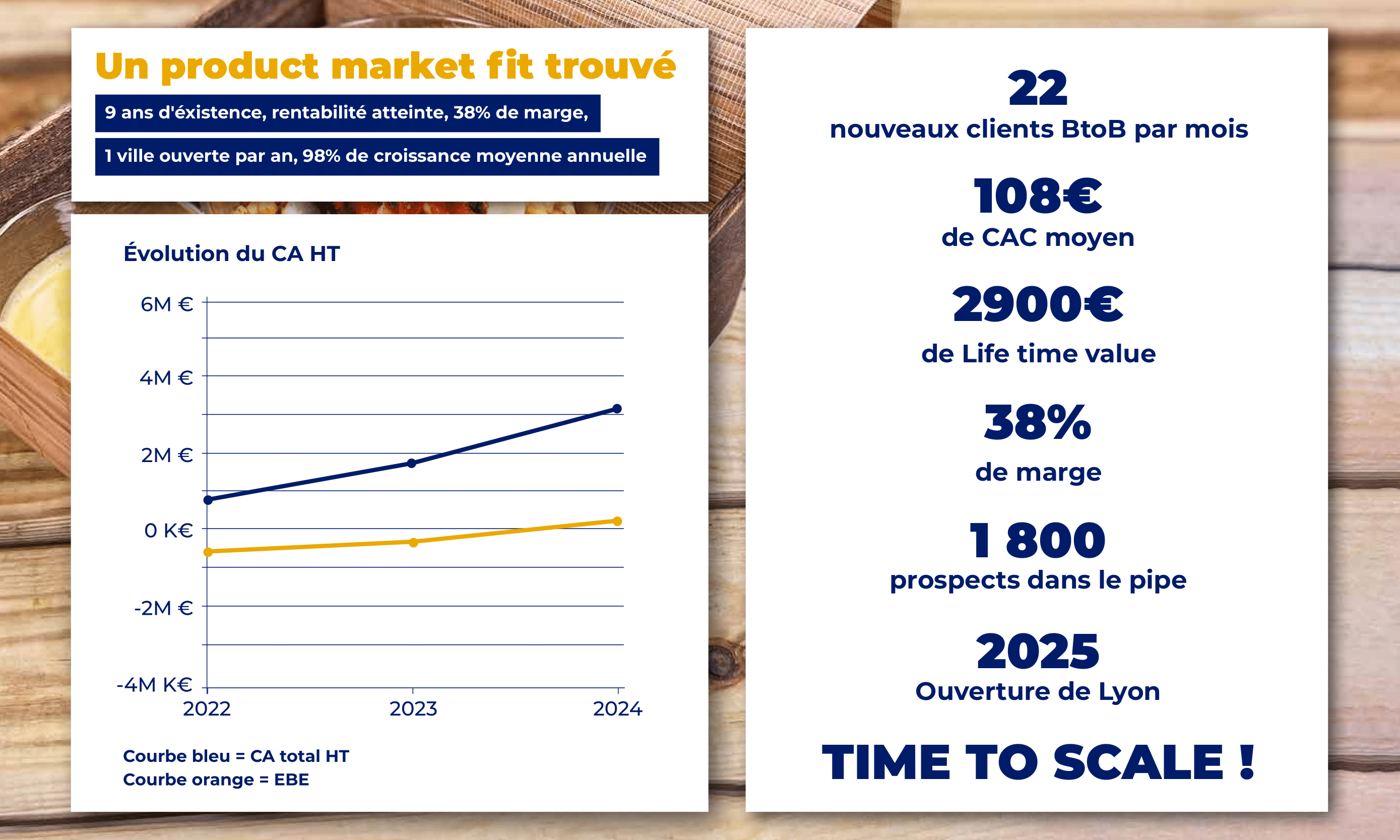 Un product market fit trouvé

9 ans d'éxistence, rentabilité atteinte, 38% de marge,

1 ville ouverte par an, 98% de croissance moyenne annuelle

Évolution du CA HT

6M €
4M €
2M €
0 K€
-2M €
-4M K€
2022
2023
2024

Courbe bleu = CA total HT
Courbe orange = EBE

22
nouveaux clients BtoB par mois

108€
de CAC moyen

2900€
de Life time value

38%
de marge

1 800
prospects dans le pipe

2025
Ouverture de Lyon

TIME TO SCALE !